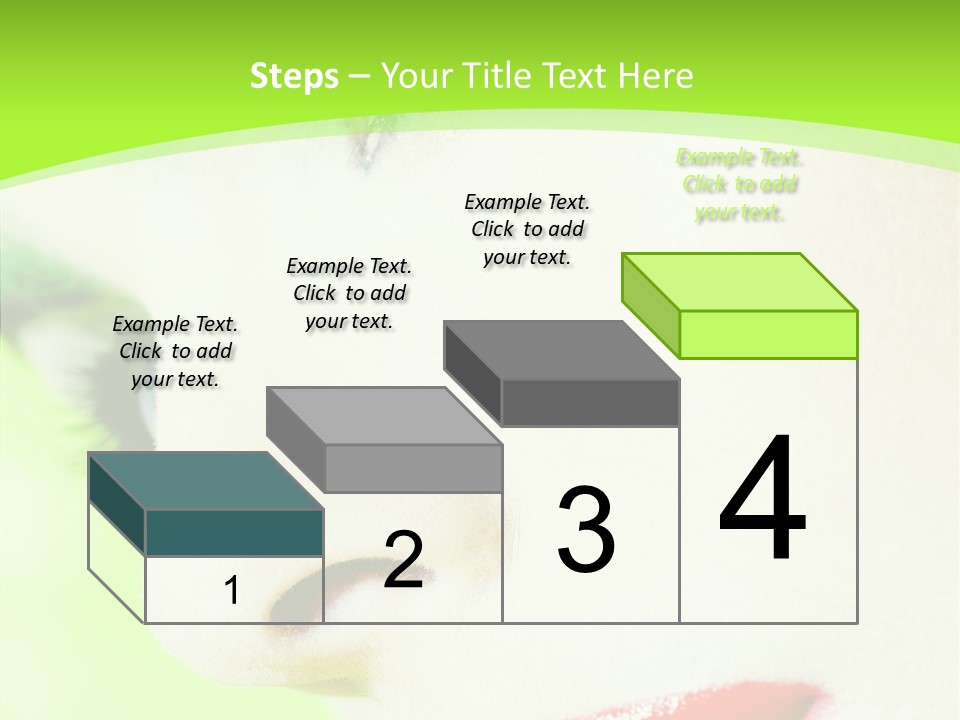 Steps – Your Title Text Here

Example Text. Click to add your text.

Example Text. Click to add your text.

Example Text. Click to add your text.

Example Text. Click to add your text.

1

2

3

4